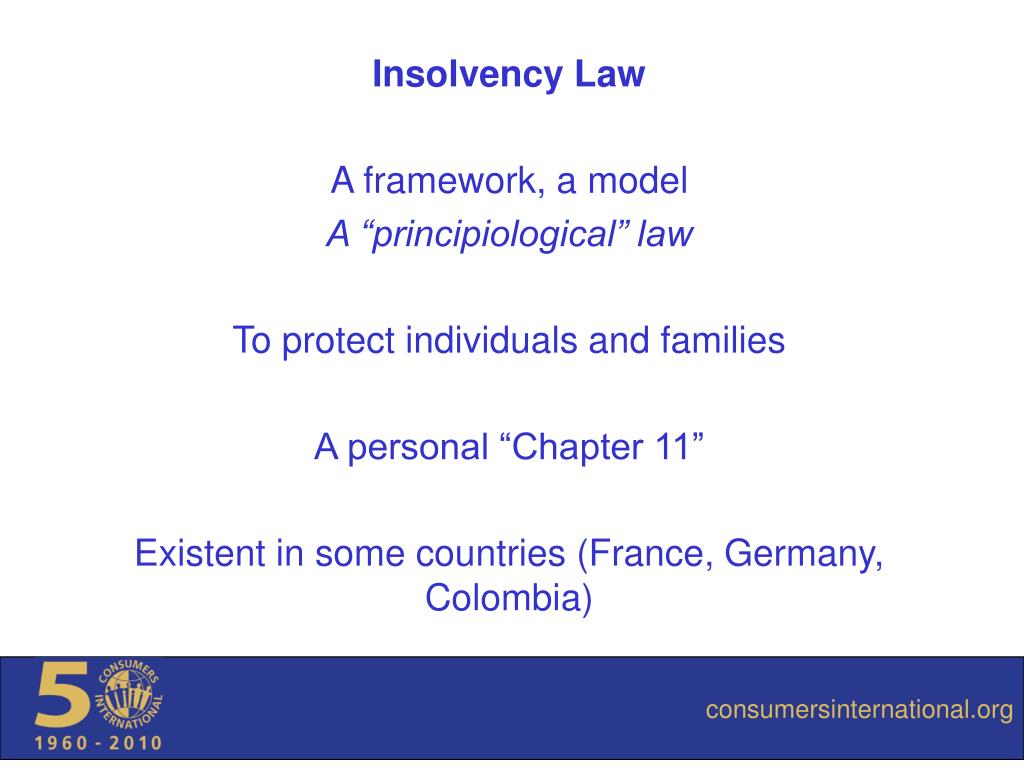 Insolvency Law

A framework, a model
A “principiological” law

To protect individuals and families

A personal “Chapter 11”

Existent in some countries (France, Germany, Colombia)

5 CONSUMERS INTERNATIONAL
1960 - 2010

consumersinternational.org